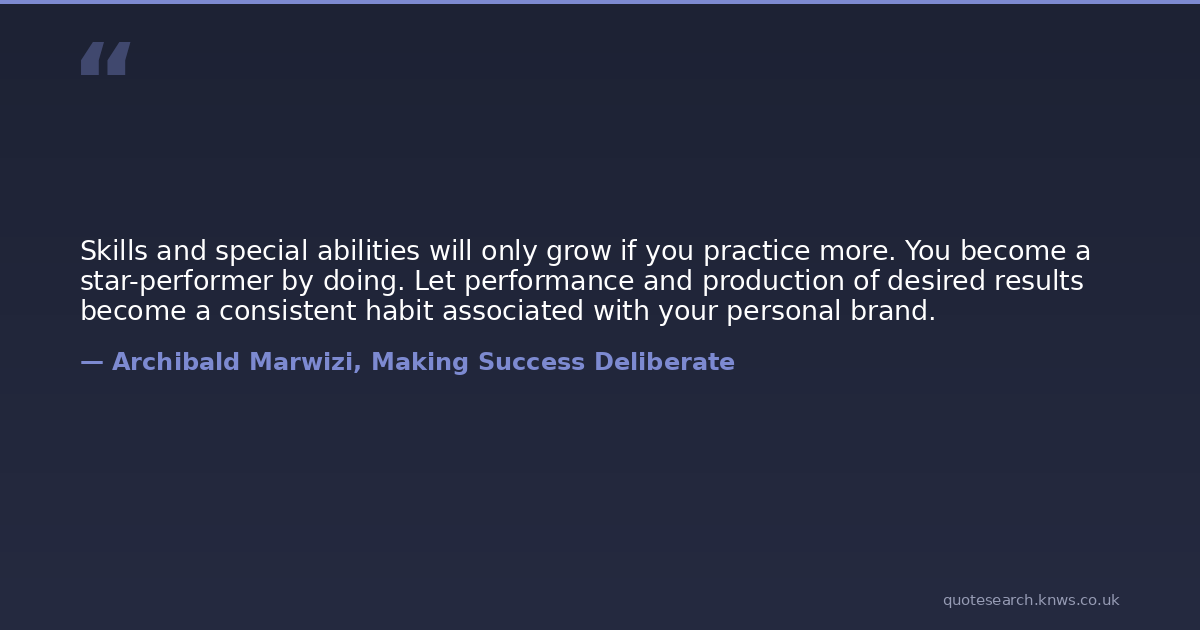 “

Skills and special abilities will only grow if you practice more. You become a star-performer by doing. Let performance and production of desired results become a consistent habit associated with your personal brand.

— Archibald Marwizi, Making Success Deliberate

quotesearch.knws.co.uk